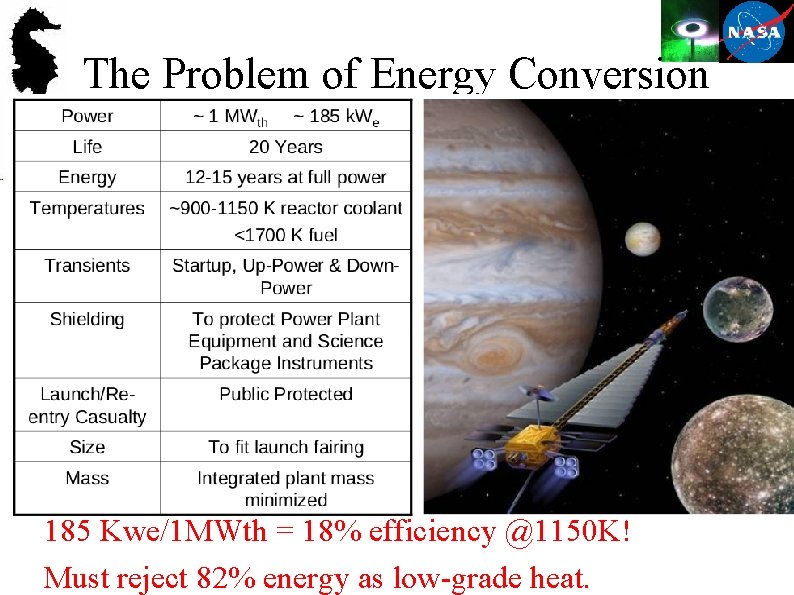 NASA

The Problem of Energy Conversion

| Power | ~ 1 $MW_{th}$ ~ 185 $kW_e$ |
|---|---|
| Life | 20 Years |
| Energy | 12-15 years at full power |
| Temperatures | ~900-1150 K reactor coolant <1700 K fuel |
| Transients | Startup, Up-Power & Down-Power |
| Shielding | To protect Power Plant Equipment and Science Package Instruments |
| Launch/Re-entry Casualty | Public Protected |
| Size | To fit launch fairing |
| Mass | Integrated plant mass minimized |

185 Kwe/1MWth = 18% efficiency @1150K!

Must reject 82% energy as low-grade heat.